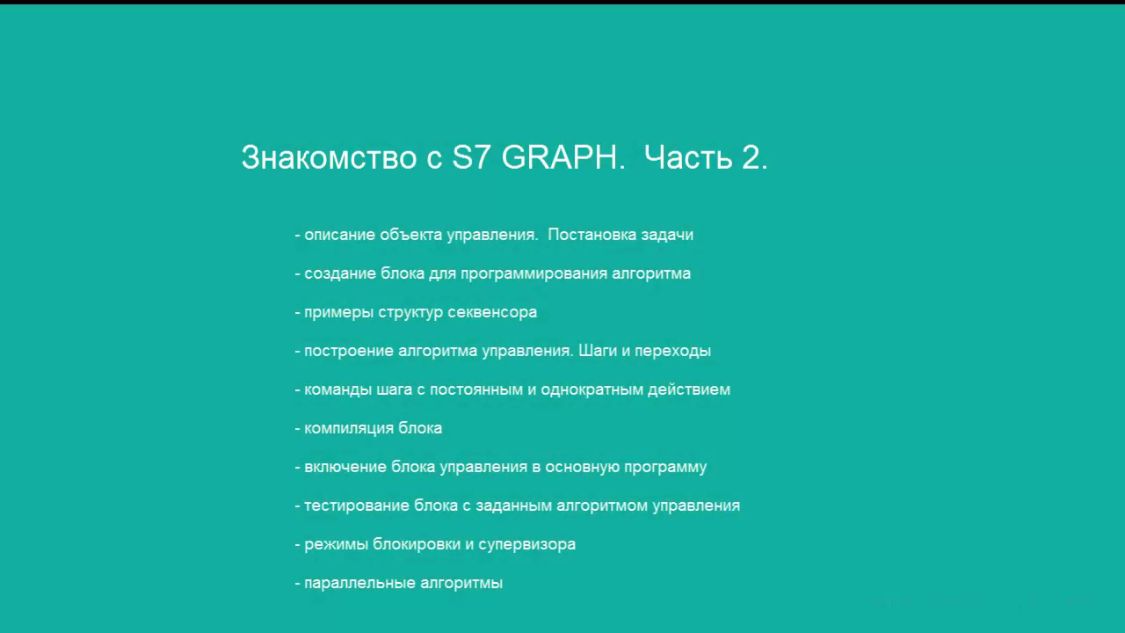 Знакомство с S7 GRAPH.  Часть 2.

- описание объекта управления.  Постановка задачи

- создание блока для программирования алгоритма

- примеры структур секвенсора

- построение алгоритма управления. Шаги и переходы

- команды шага с постоянным и однократным действием

- компиляция блока

- включение блока управления в основную программу

- тестирование блока с заданным алгоритмом управления

- режимы блокировки и супервизора

- параллельные алгоритмы